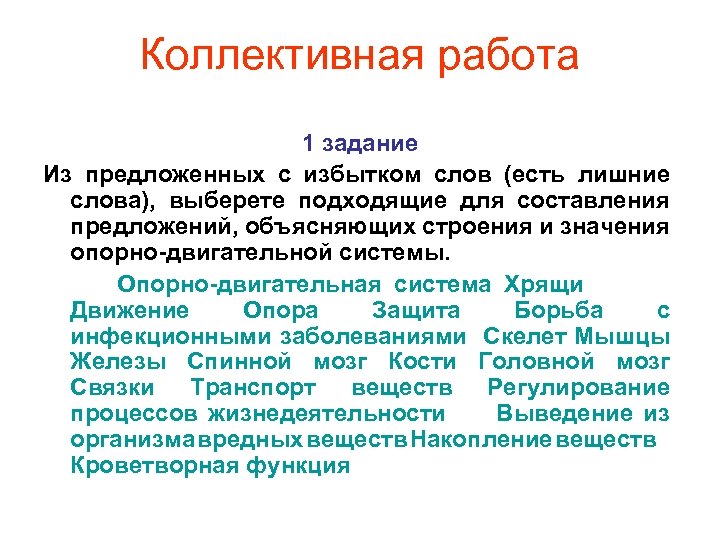 Коллективная работа

1 задание

Из предложенных с избытком слов (есть лишние слова), выберете подходящие для составления предложений, объясняющих строения и значения опорно-двигательной системы.

Опорно-двигательная система Хрящи Движение Опора Защита Борьба с инфекционными заболеваниями Скелет Мышцы Железы Спинной мозг Кости Головной мозг Связки Транспорт веществ Регулирование процессов жизнедеятельности Выведение из организма вредных веществ Накопление веществ Кроветворная функция